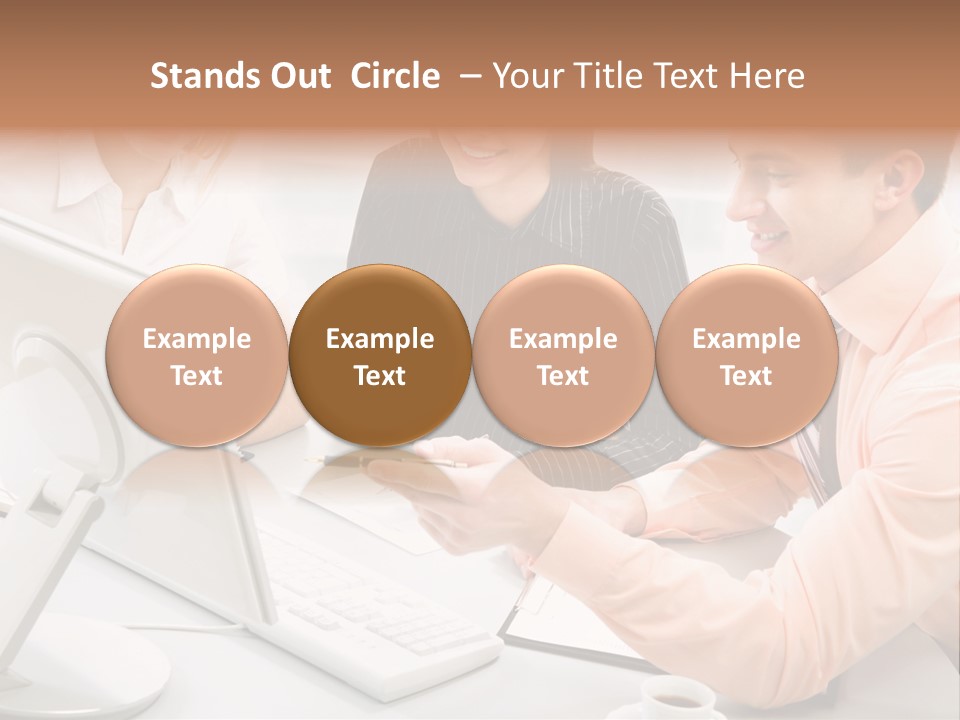 Stands Out Circle – Your Title Text Here

Example Text

Example Text

Example Text

Example Text